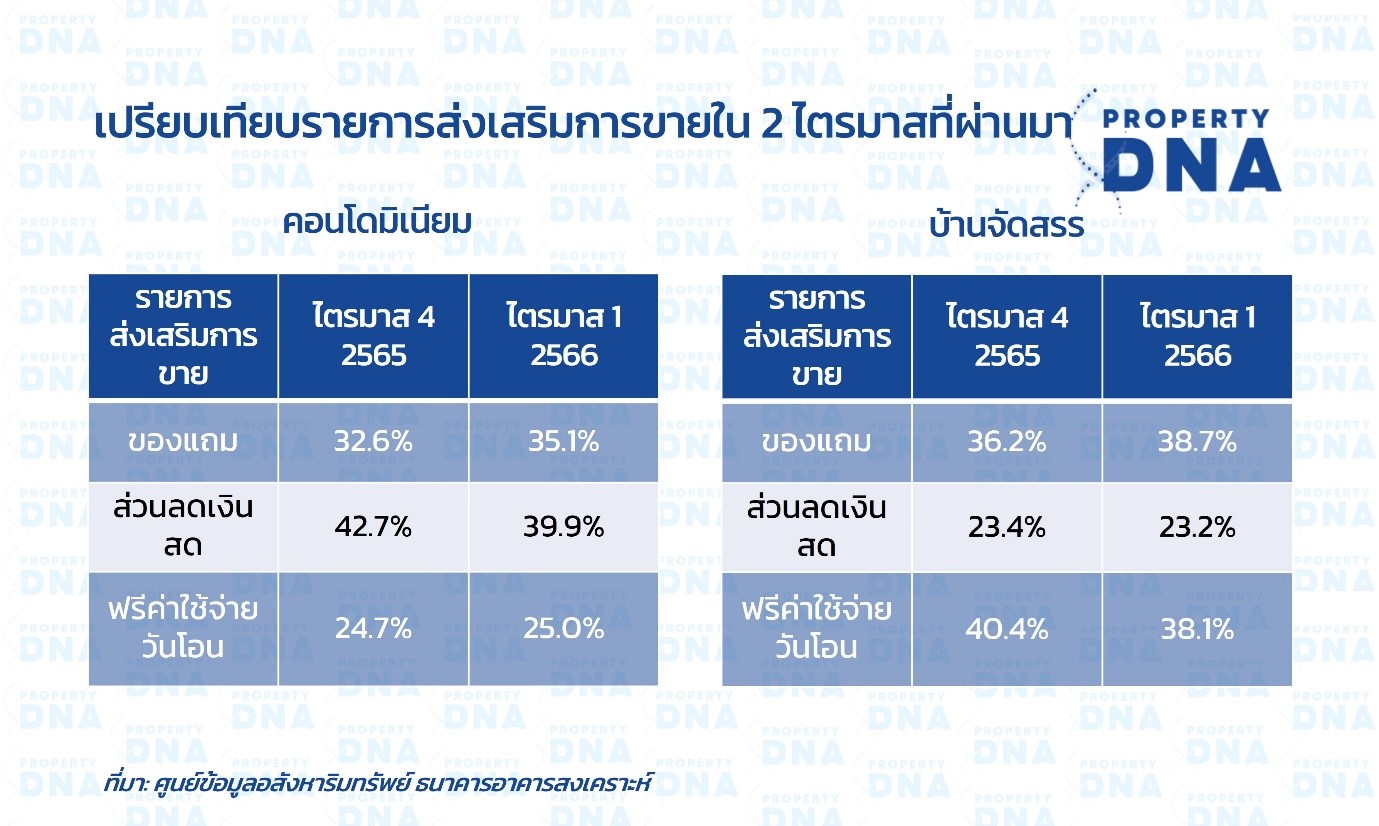 เปรียบเทียบรายการส่งเสริมการขายใน 2 ไตรมาสที่ผ่านมา

PROPERTY DNA

คอนโดมิเนียม

| รายการส่งเสริมการขาย | ไตรมาส 4 2565 | ไตรมาส 1 2566 |
|---|---|---|
| ของแถม | 32.6% | 35.1% |
| ส่วนลดเงินสด | 42.7% | 39.9% |
| ฟรีค่าใช้จ่ายวันโอน | 24.7% | 25.0% |

บ้านจัดสรร

| รายการส่งเสริมการขาย | ไตรมาส 4 2565 | ไตรมาส 1 2566 |
|---|---|---|
| ของแถม | 36.2% | 38.7% |
| ส่วนลดเงินสด | 23.4% | 23.2% |
| ฟรีค่าใช้จ่ายวันโอน | 40.4% | 38.1% |

ที่มา: ศูนย์ข้อมูลอสังหาริมทรัพย์ ธนาคารอาคารสงเคราะห์